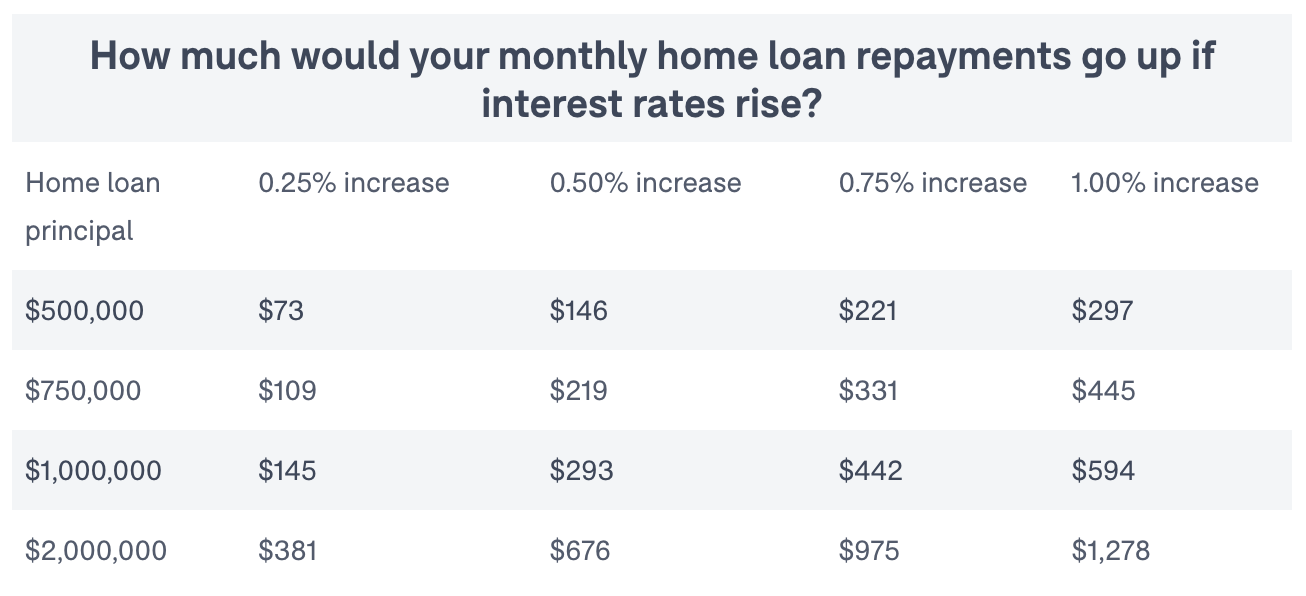 How much would your monthly home loan repayments go up if interest rates rise?

| Home loan principal | 0.25% increase | 0.50% increase | 0.75% increase | 1.00% increase |
|---|---|---|---|---|
| \$500,000 | \$73 | \$146 | \$221 | \$297 |
| \$750,000 | \$109 | \$219 | \$331 | \$445 |
| \$1,000,000 | \$145 | \$293 | \$442 | \$594 |
| \$2,000,000 | \$381 | \$676 | \$975 | \$1,278 |